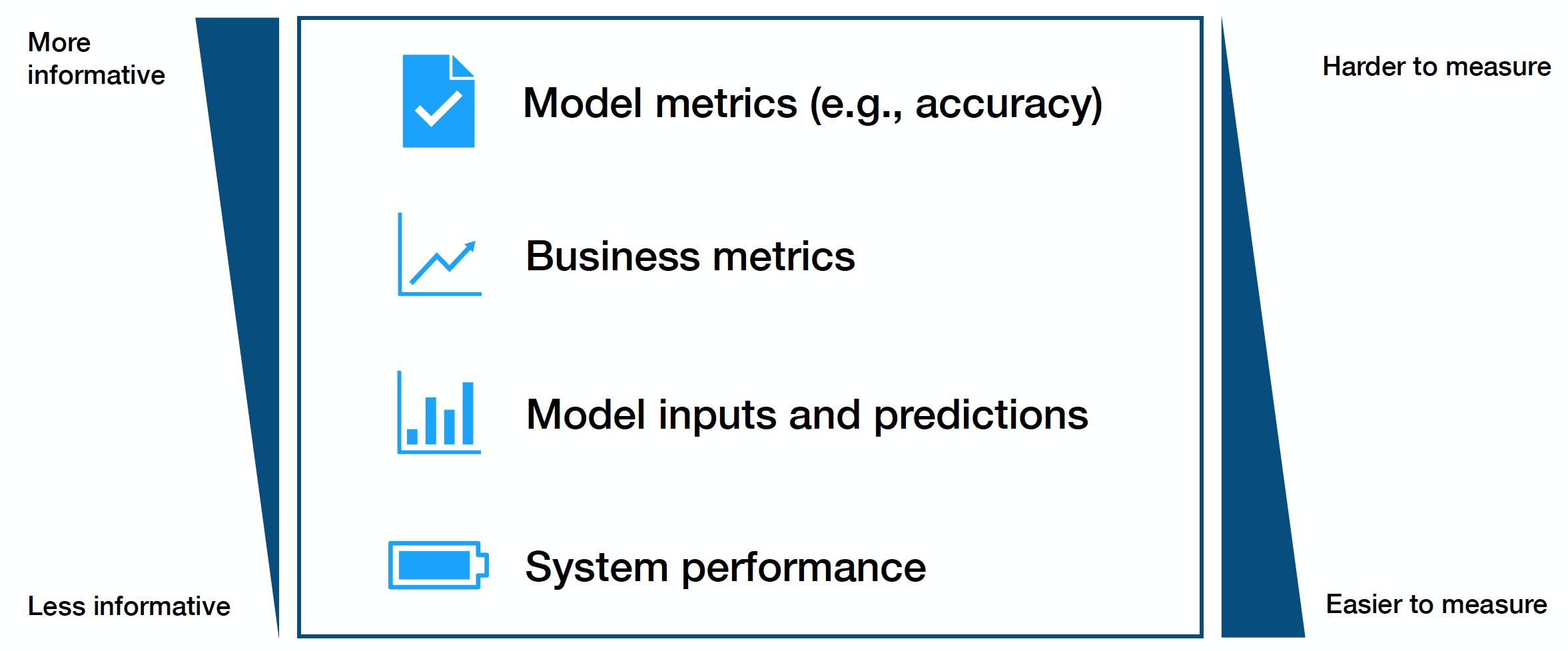 More informative

Less informative

Model metrics (e.g., accuracy)

Business metrics

Model inputs and predictions

System performance

Harder to measure

Easier to measure